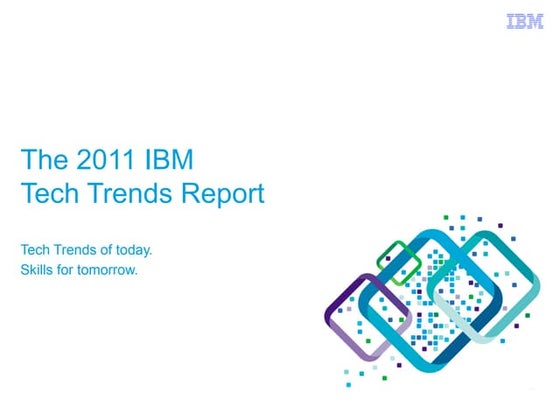 IBM

The 2011 IBM
Tech Trends Report

Tech Trends of today.
Skills for tomorrow.